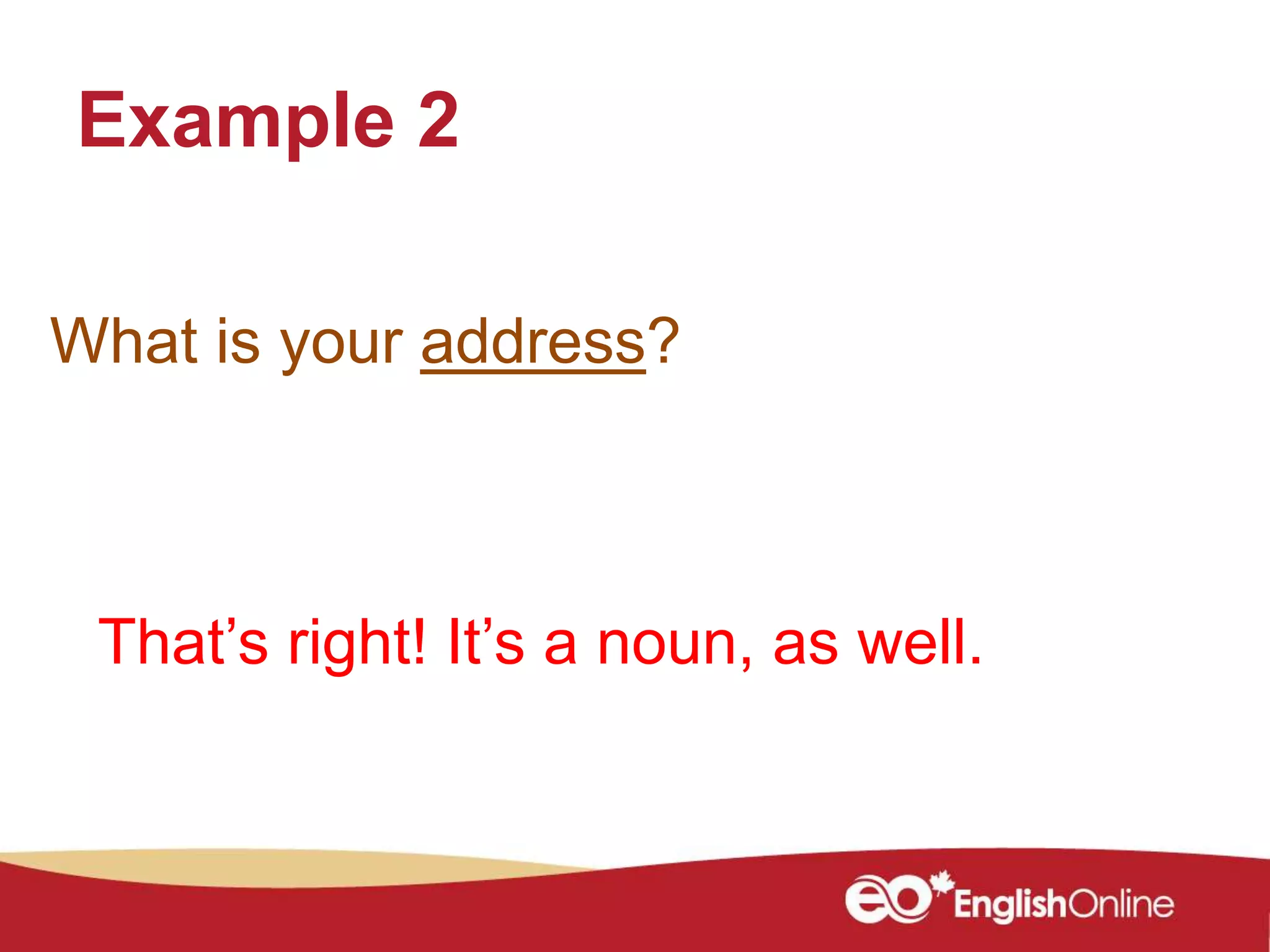 Example 2

What is your address?

That’s right! It’s a noun, as well.

eo EnglishOnline